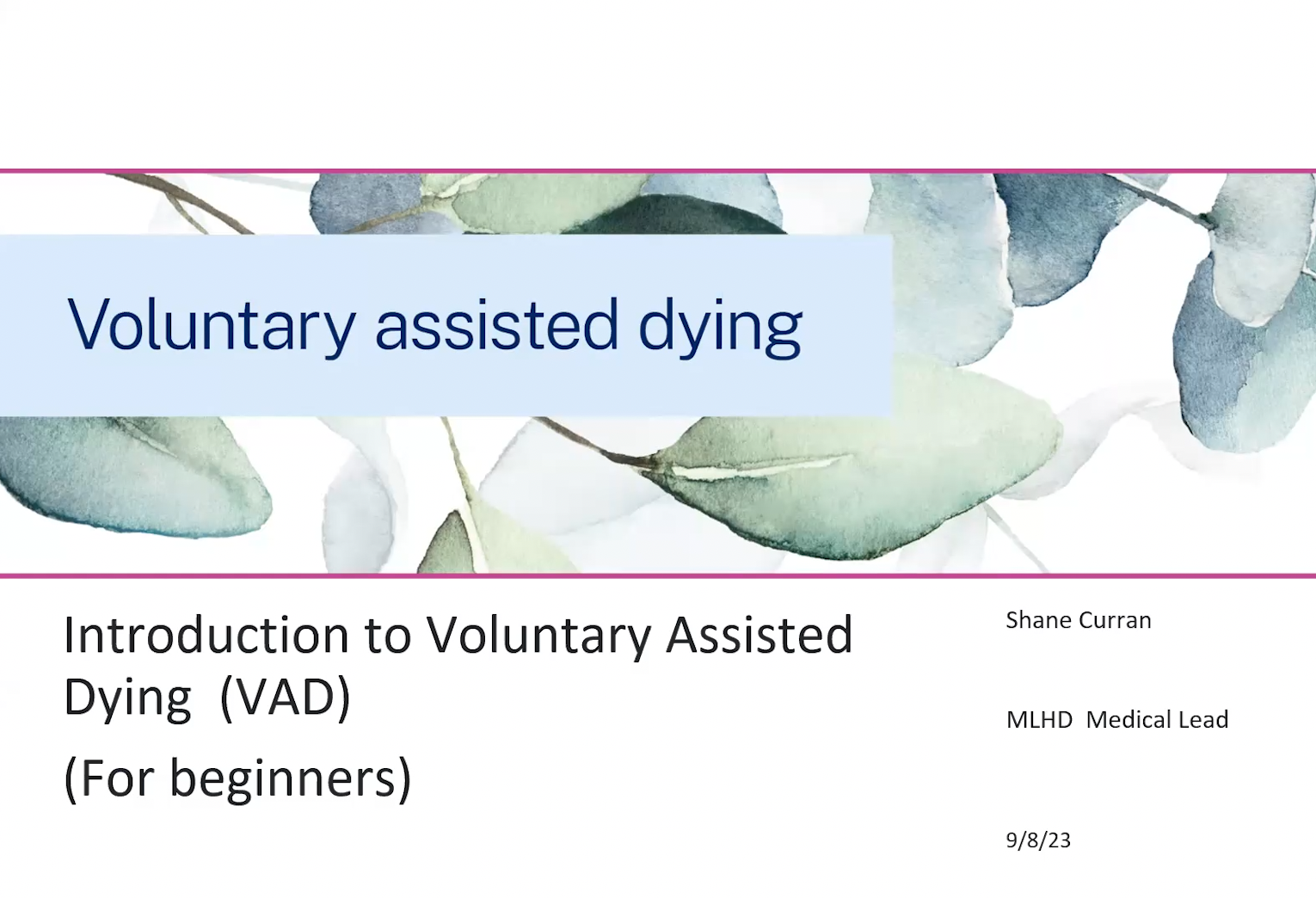 Voluntary assisted dying

Introduction to Voluntary Assisted Dying (VAD)

(For beginners)

Shane Curran

MLHD Medical Lead

9/8/23